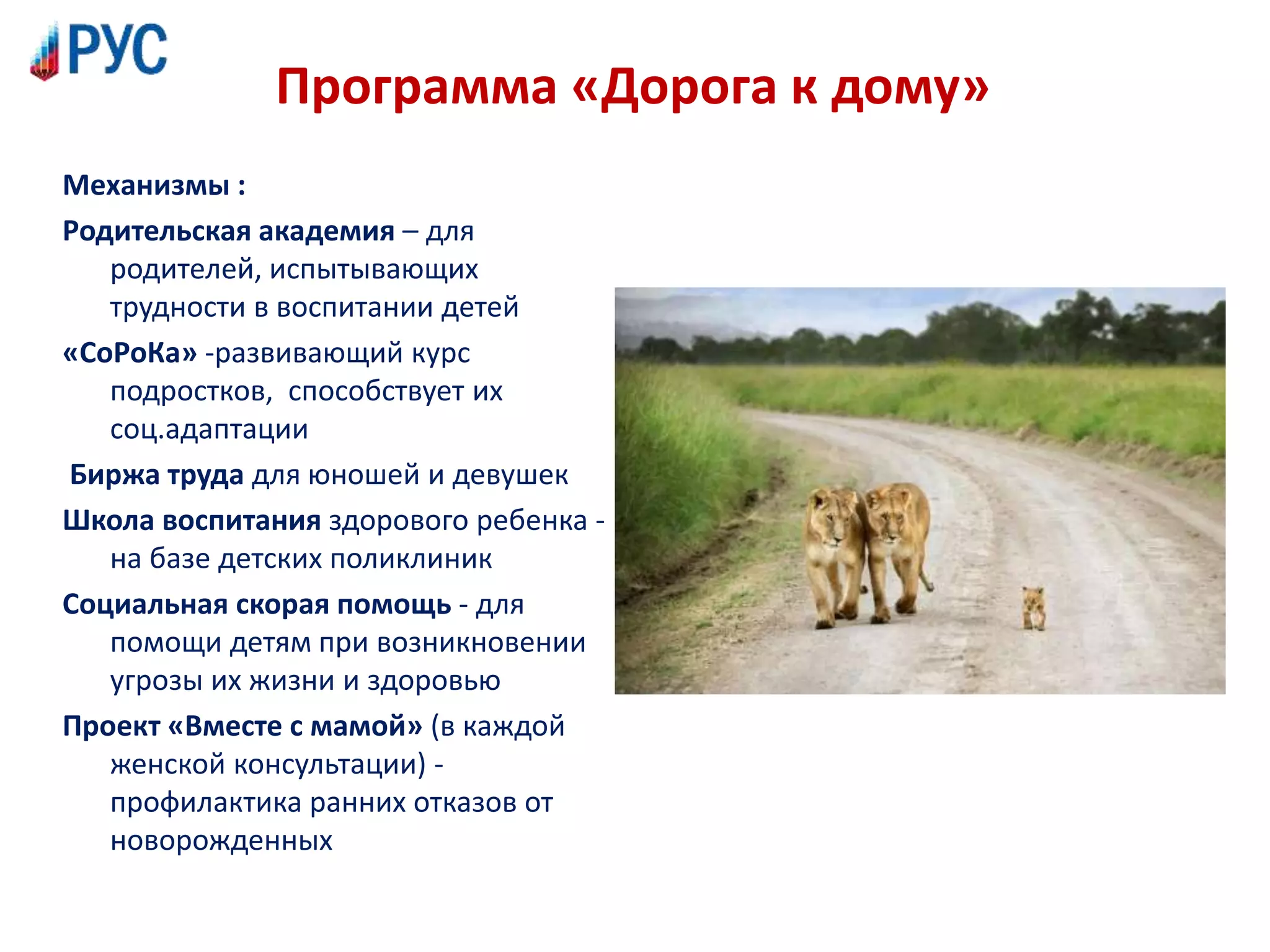 РУС

Программа «Дорога к дому»

Механизмы :

Родительская академия – для родителей, испытывающих трудности в воспитании детей

«СоРоКа» -развивающий курс подростков, способствует их соц.адаптации

Биржа труда для юношей и девушек

Школа воспитания здорового ребенка - на базе детских поликлиник

Социальная скорая помощь - для помощи детям при возникновении угрозы их жизни и здоровью

Проект «Вместе с мамой» (в каждой женской консультации) - профилактика ранних отказов от новорожденных